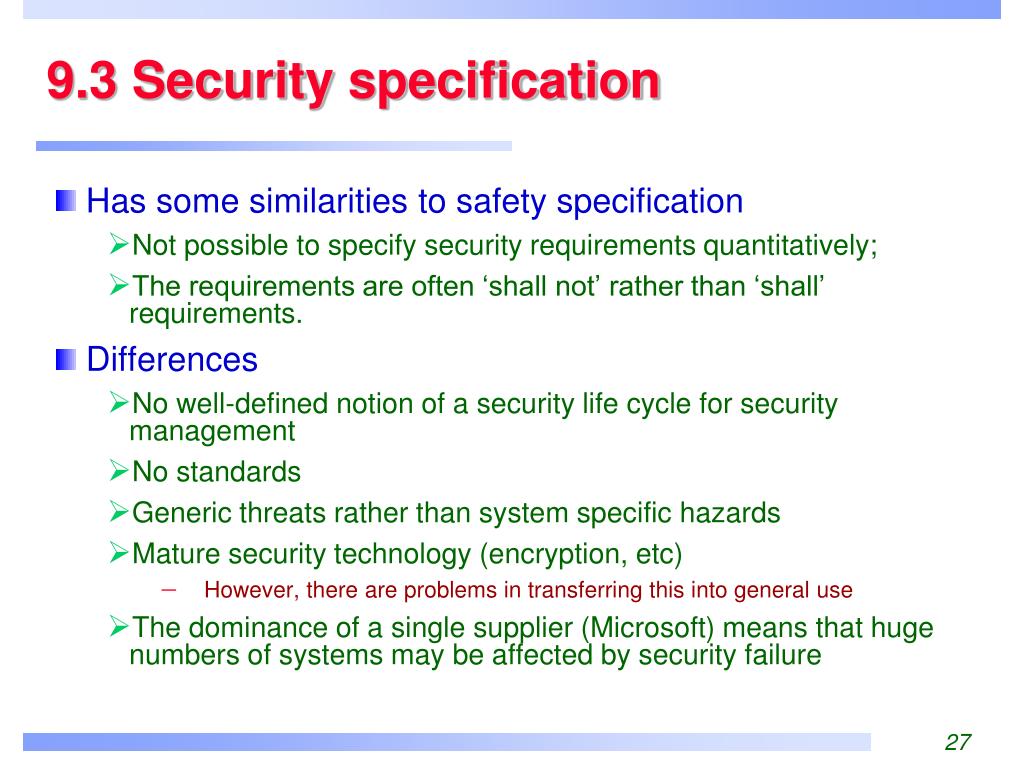 9.3 Security specification

Has some similarities to safety specification

➢Not possible to specify security requirements quantitatively;

➢The requirements are often ‘shall not’ rather than ‘shall’ requirements.

Differences

➢No well-defined notion of a security life cycle for security management

➢No standards

➢Generic threats rather than system specific hazards

➢Mature security technology (encryption, etc)

– However, there are problems in transferring this into general use

➢The dominance of a single supplier (Microsoft) means that huge numbers of systems may be affected by security failure

27